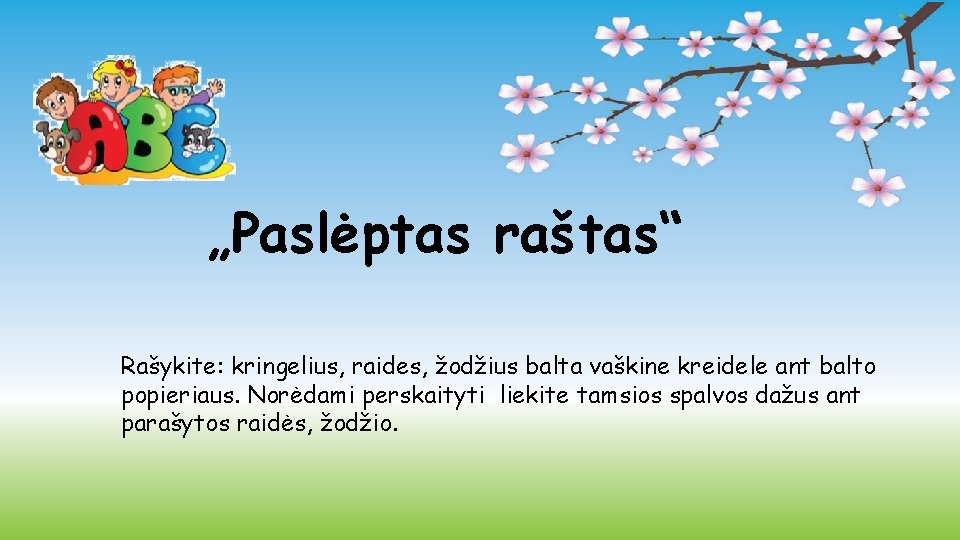 ABC

„Paslėptas raštas“

Rašykite: kringelius, raides, žodžius balta vaškine kreidele ant balto popieriaus. Norėdami perskaityti liekite tamsios spalvos dažus ant parašytos raidės, žodžio.